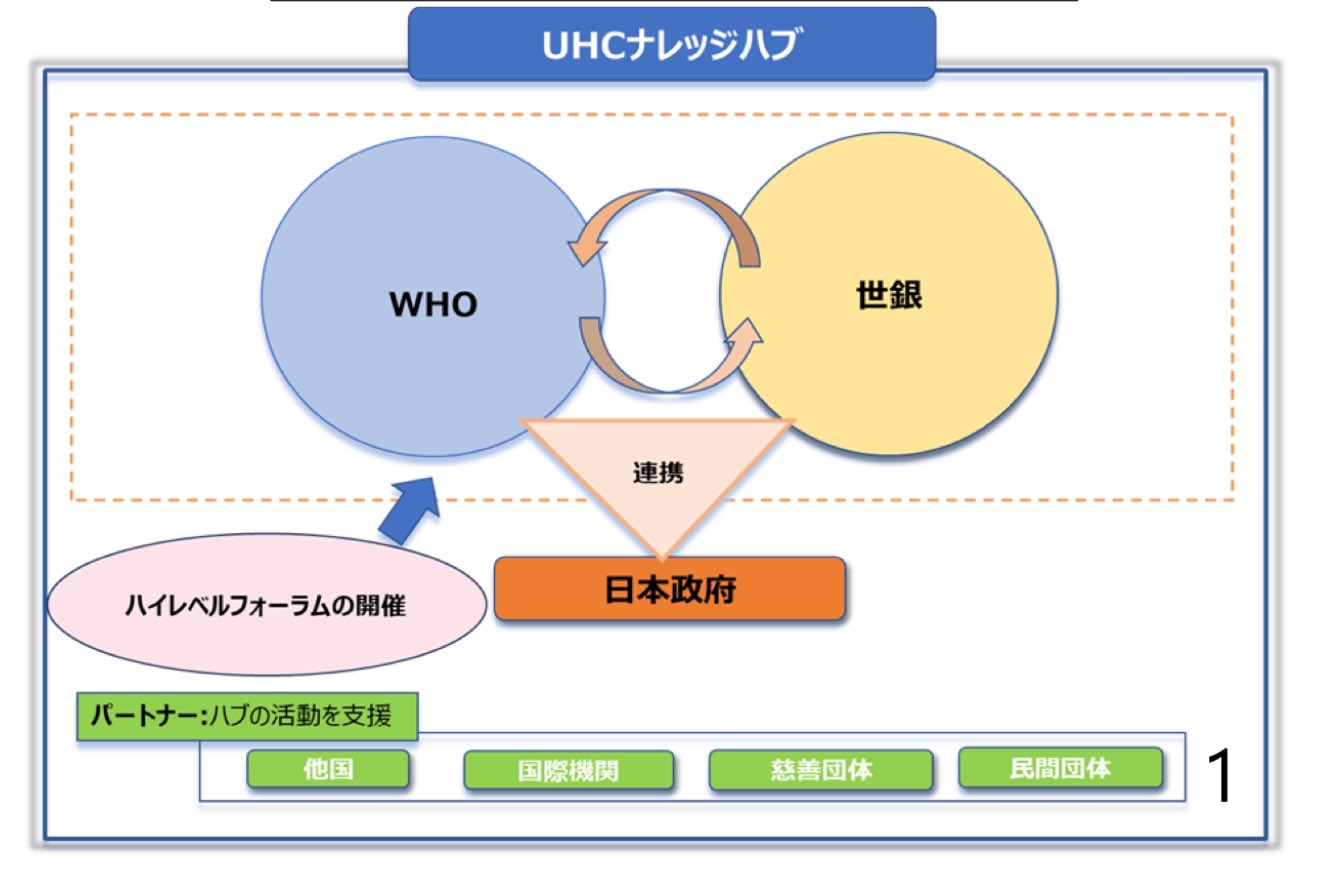 UHCナレッジハブ

WHO

世銀

連携

日本政府

ハイレベルフォーラムの開催

パートナー:ハブの活動を支援

他国

国際機関

慈善団体

民間団体

1